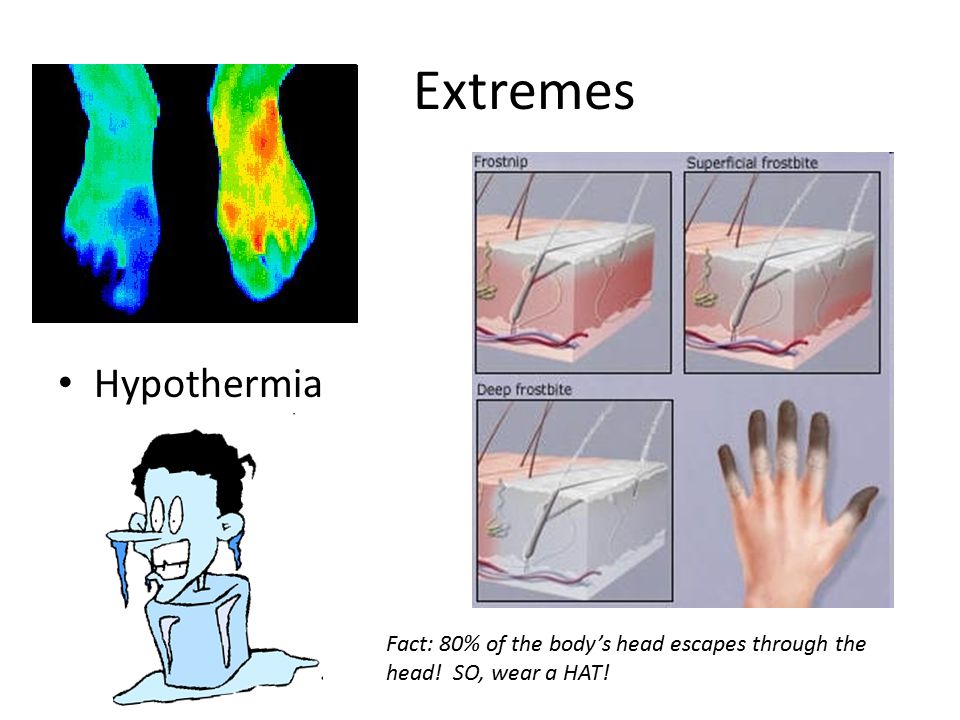 Extremes

• Hypothermia

Frostnip

Superficial frostbite

Deep frostbite

Fact: 80% of the body's head escapes through the head! SO, wear a HAT!